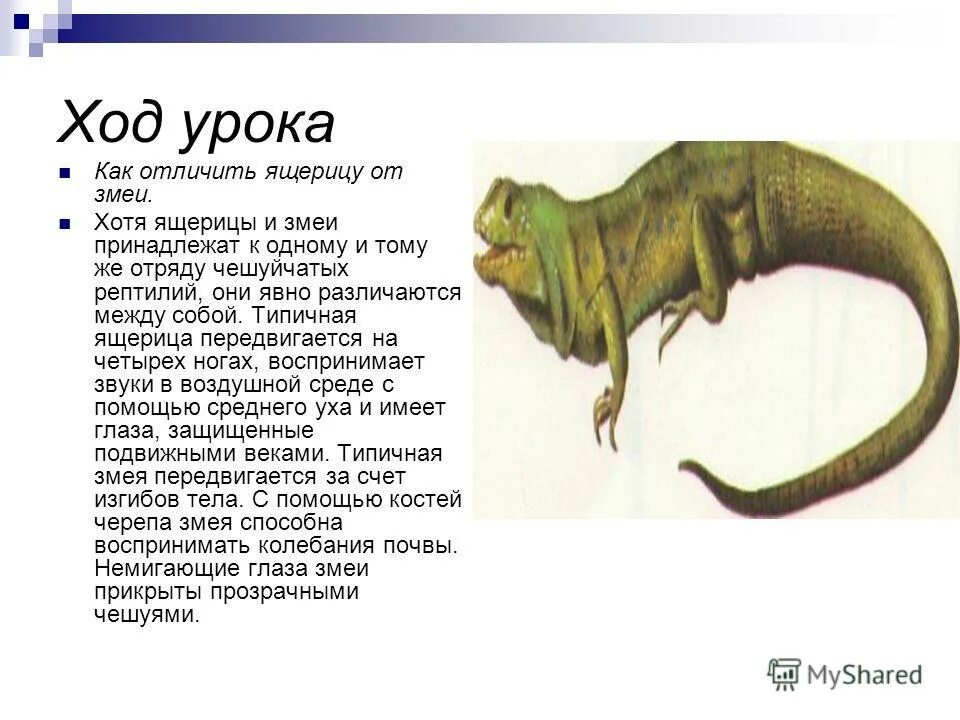 Ход урока

Как отличить ящерицу от змеи.

Хотя ящерицы и змеи принадлежат к одному и тому же отряду чешуйчатых рептилий, они явно различаются между собой. Типичная ящерица передвигается на четырех ногах, воспринимает звуки в воздушной среде с помощью среднего уха и имеет глаза, защищенные подвижными веками. Типичная змея передвигается за счет изгибов тела. С помощью костей черепа змея способна воспринимать колебания почвы. Немигающие глаза змеи прикрыты прозрачными чешуями.

MyShared